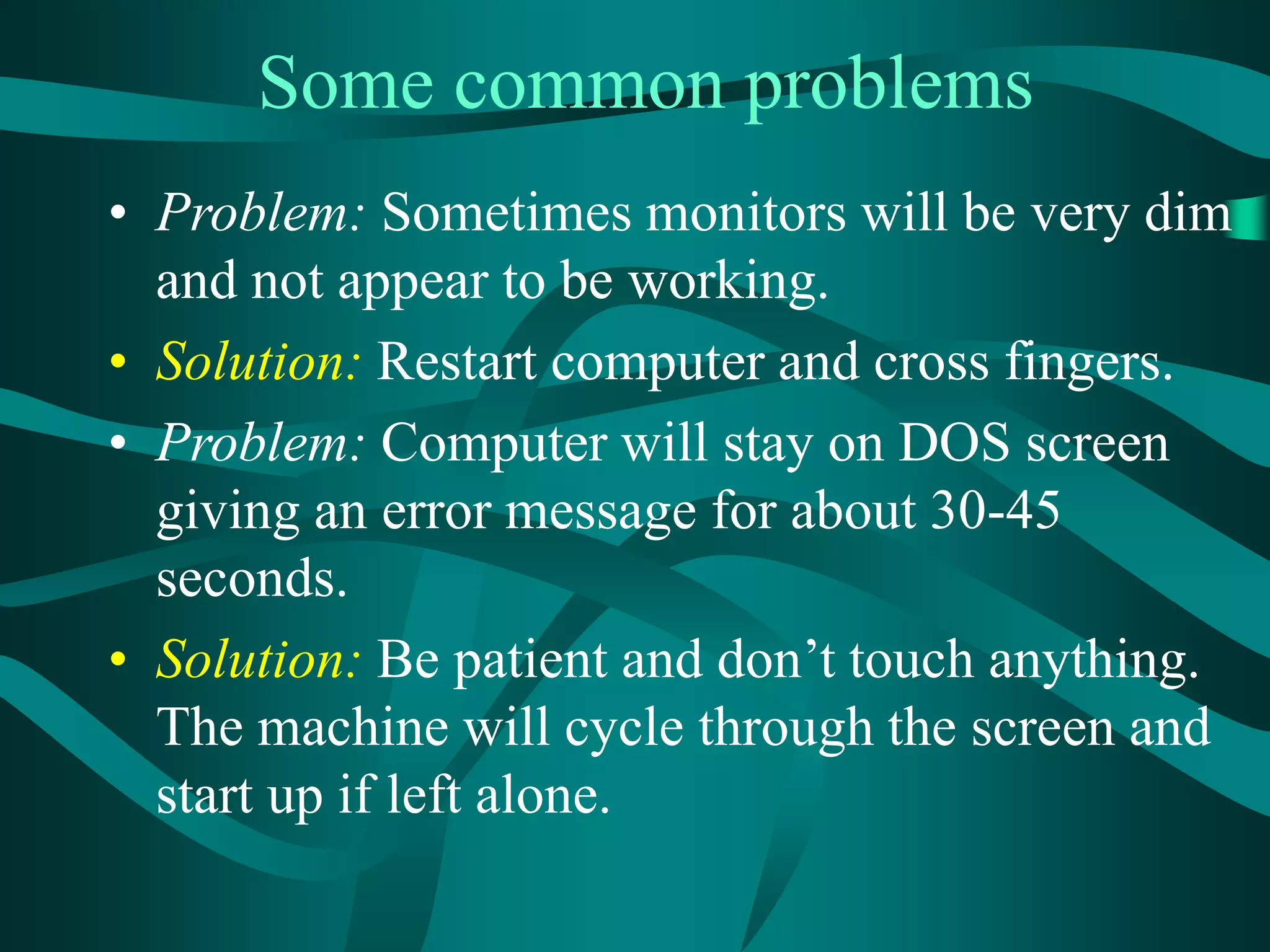 Some common problems

• Problem: Sometimes monitors will be very dim and not appear to be working.

• Solution: Restart computer and cross fingers.

• Problem: Computer will stay on DOS screen giving an error message for about 30-45 seconds.

• Solution: Be patient and don’t touch anything. The machine will cycle through the screen and start up if left alone.